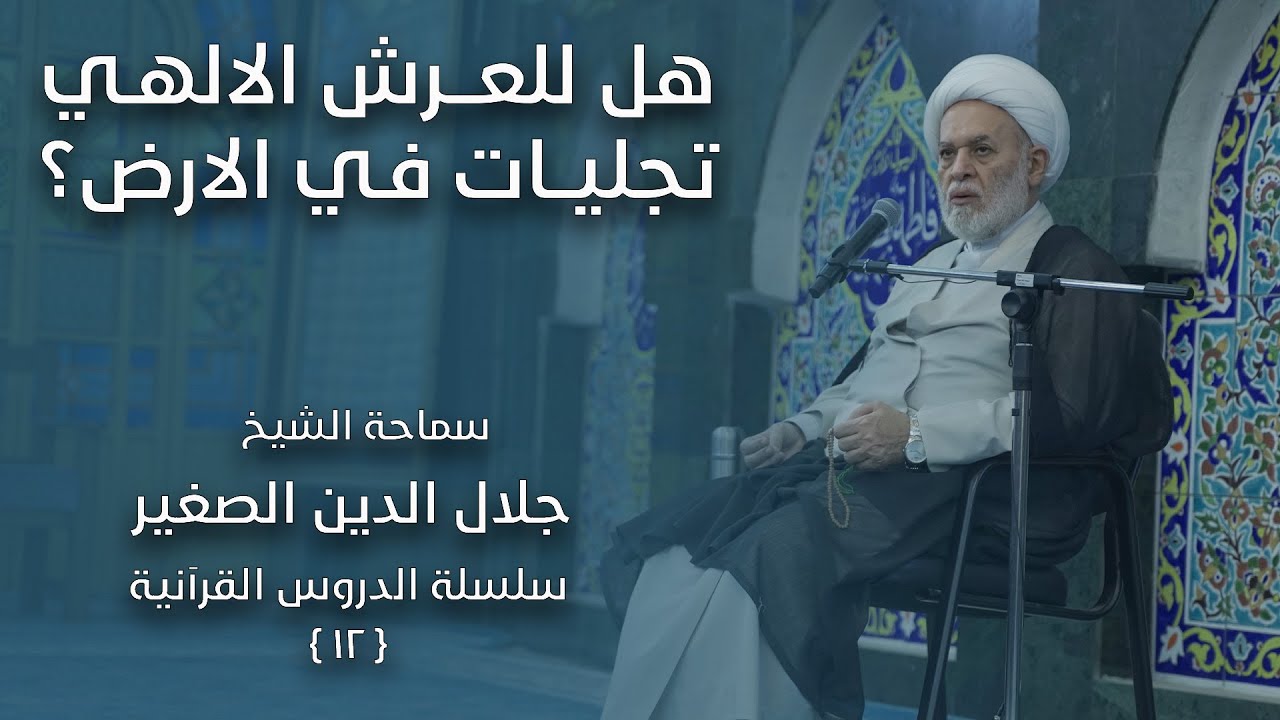 هل للعرش الالهي تجليات في الارض؟

سماحة الشيخ

جلال الدين الصغير

سلسلة الدروس القرآنية

{ ١٢ }